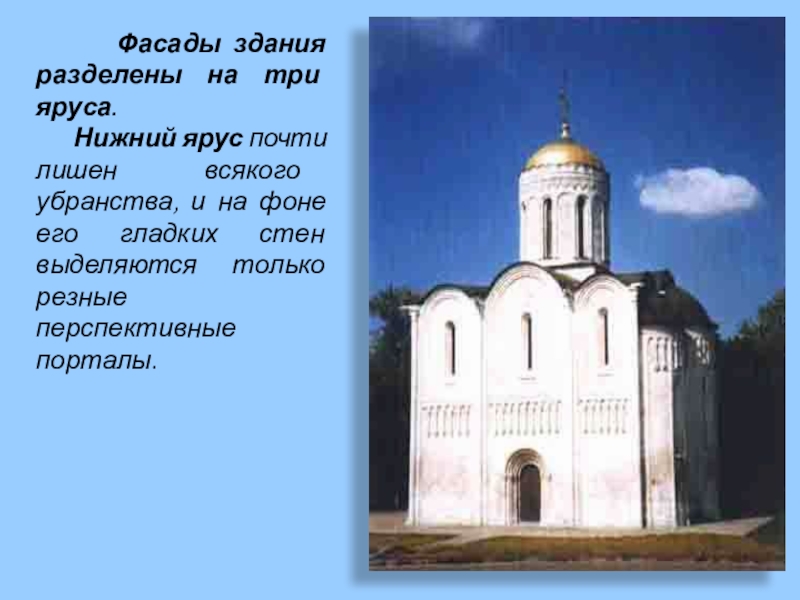 Фасады здания разделены на три яруса.

Нижний ярус почти лишен всякого убранства, и на фоне его гладких стен выделяются только резные перспективные порталы.